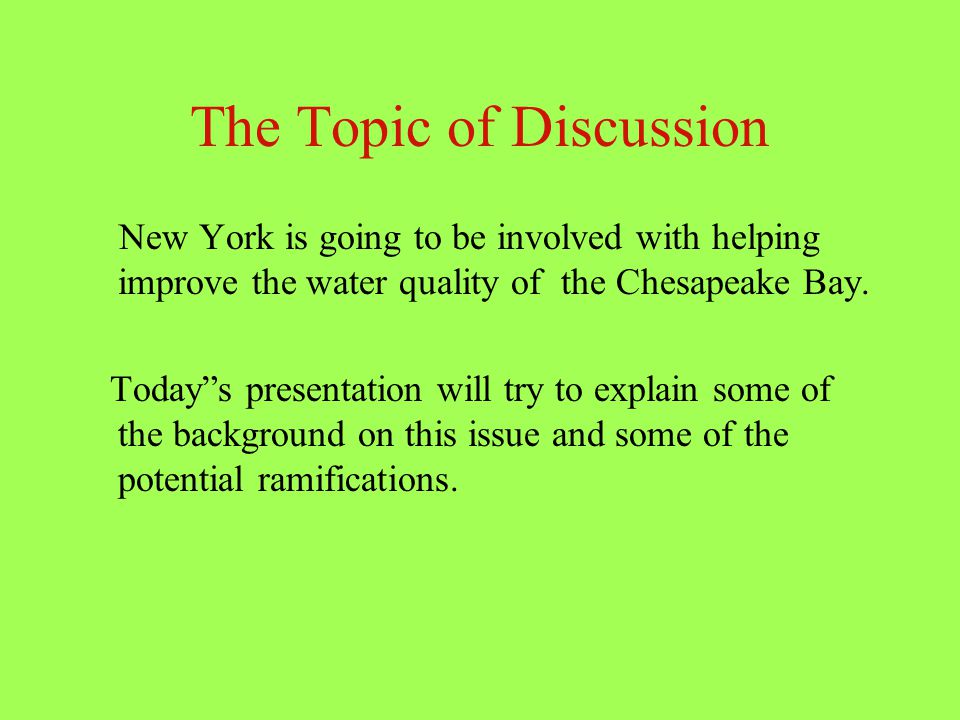 The Topic of Discussion

New York is going to be involved with helping improve the water quality of the Chesapeake Bay.

Today”s presentation will try to explain some of the background on this issue and some of the potential ramifications.